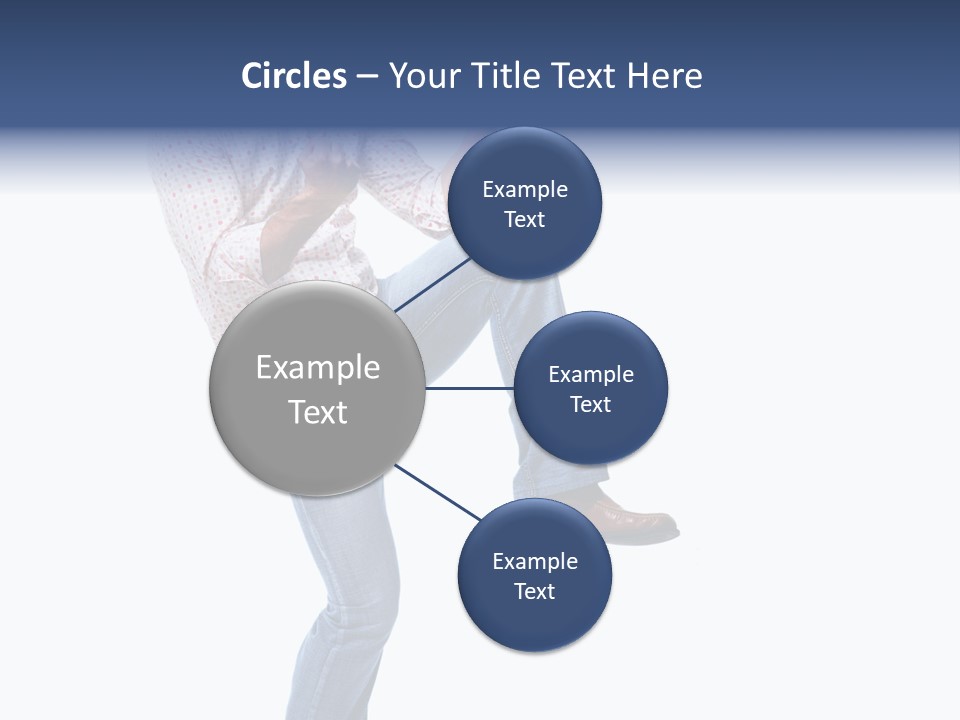 Circles – Your Title Text Here

Example Text

Example Text

Example Text

Example Text